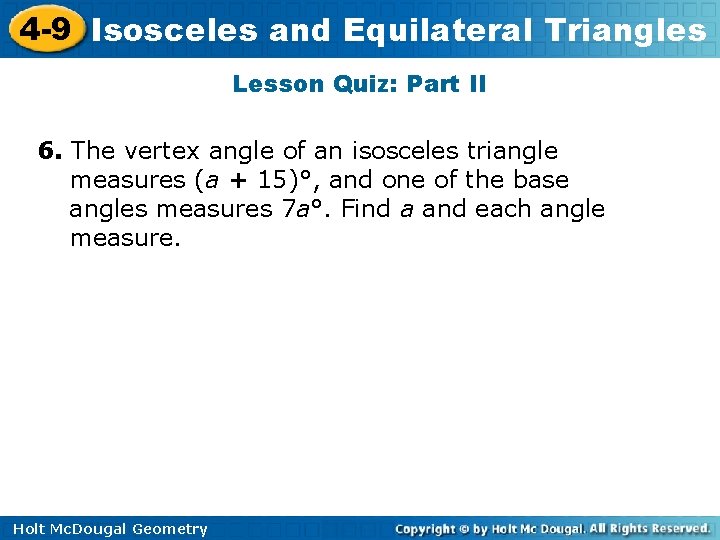 4-9 Isosceles and Equilateral Triangles

Lesson Quiz: Part II

6. The vertex angle of an isosceles triangle measures $(a + 15)°$, and one of the base angles measures $7a°$. Find $a$ and each angle measure.

Holt McDougal Geometry

Copyright © by Holt Mc Dougal. All Rights Reserved.